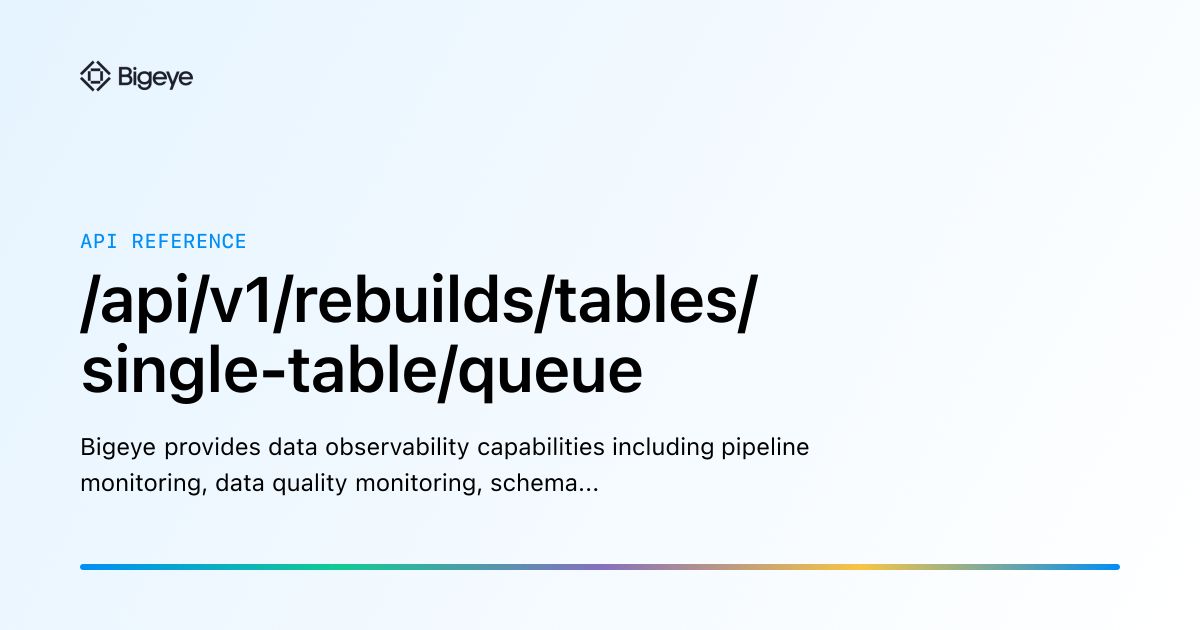 Bigeye

API REFERENCE

/api/v1/rebuilds/tables/single-table/queue

Bigeye provides data observability capabilities including pipeline monitoring, data quality monitoring, schema...